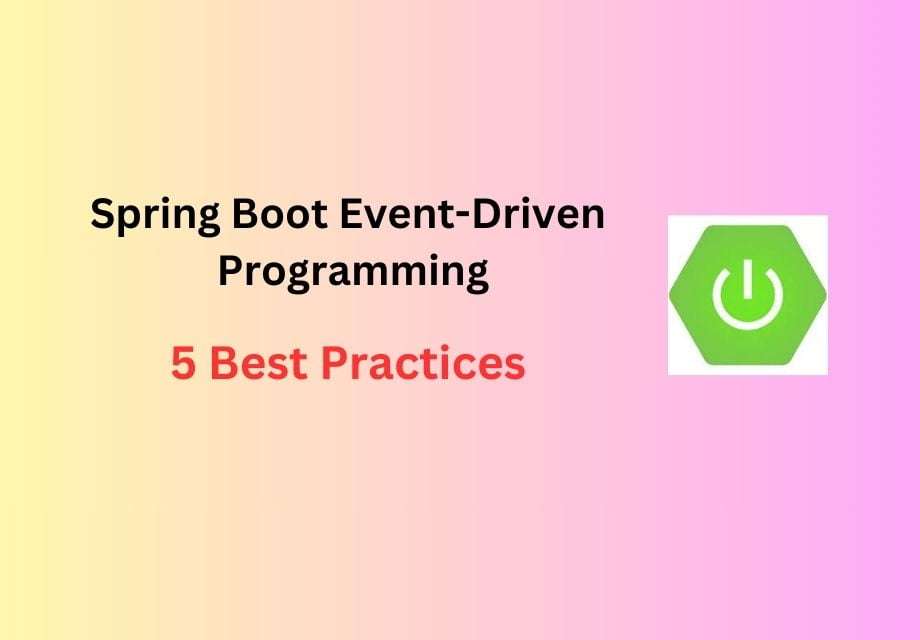 Spring Boot Event-Driven Programming

5 Best Practices